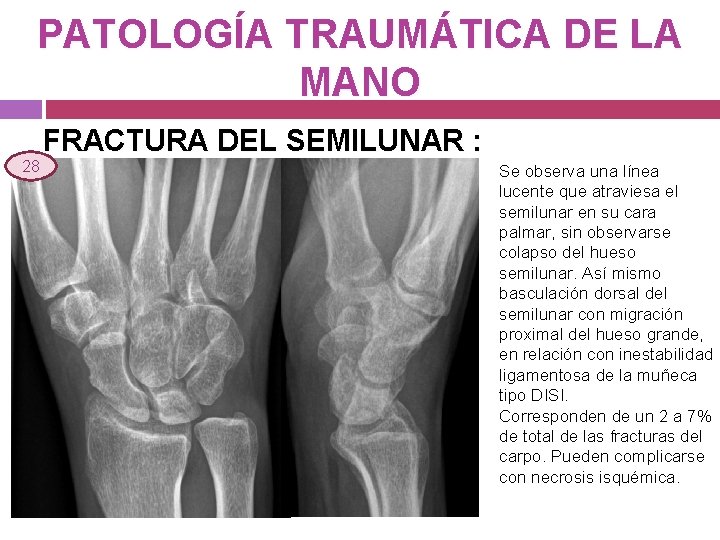 PATOLOGÍA TRAUMÁTICA DE LA MANO

FRACTURA DEL SEMILUNAR :

28

Se observa una línea lucente que atraviesa el semilunar en su cara palmar, sin observarse colapso del hueso semilunar. Así mismo basculación dorsal del semilunar con migración proximal del hueso grande, en relación con inestabilidad ligamentosa de la muñeca tipo DISI.
Corresponden de un 2 a 7% de total de las fracturas del carpo. Pueden complicarse con necrosis isquémica.